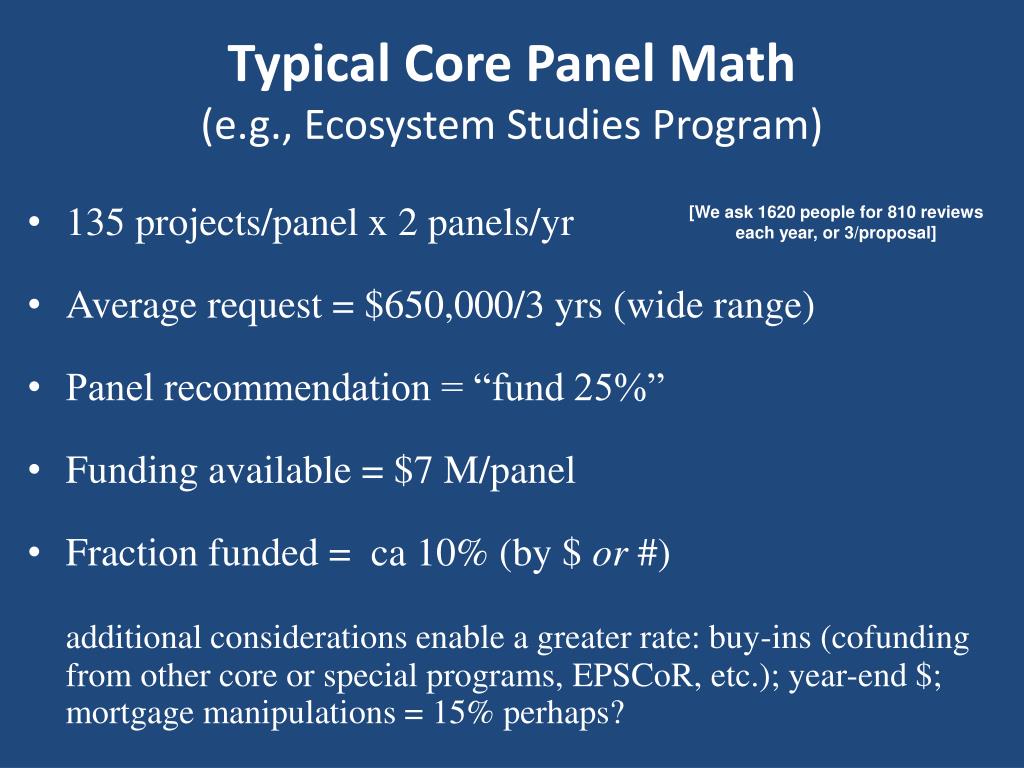 Typical Core Panel Math
(e.g., Ecosystem Studies Program)

• 135 projects/panel x 2 panels/yr

[We ask 1620 people for 810 reviews each year, or 3/proposal]

• Average request = \$650,000/3 yrs (wide range)

• Panel recommendation = “fund 25%”

• Funding available = \$7 M/panel

• Fraction funded = ca 10% (by \$ or #)

additional considerations enable a greater rate: buy-ins (cofunding from other core or special programs, EPSCoR, etc.); year-end \$; mortgage manipulations = 15% perhaps?